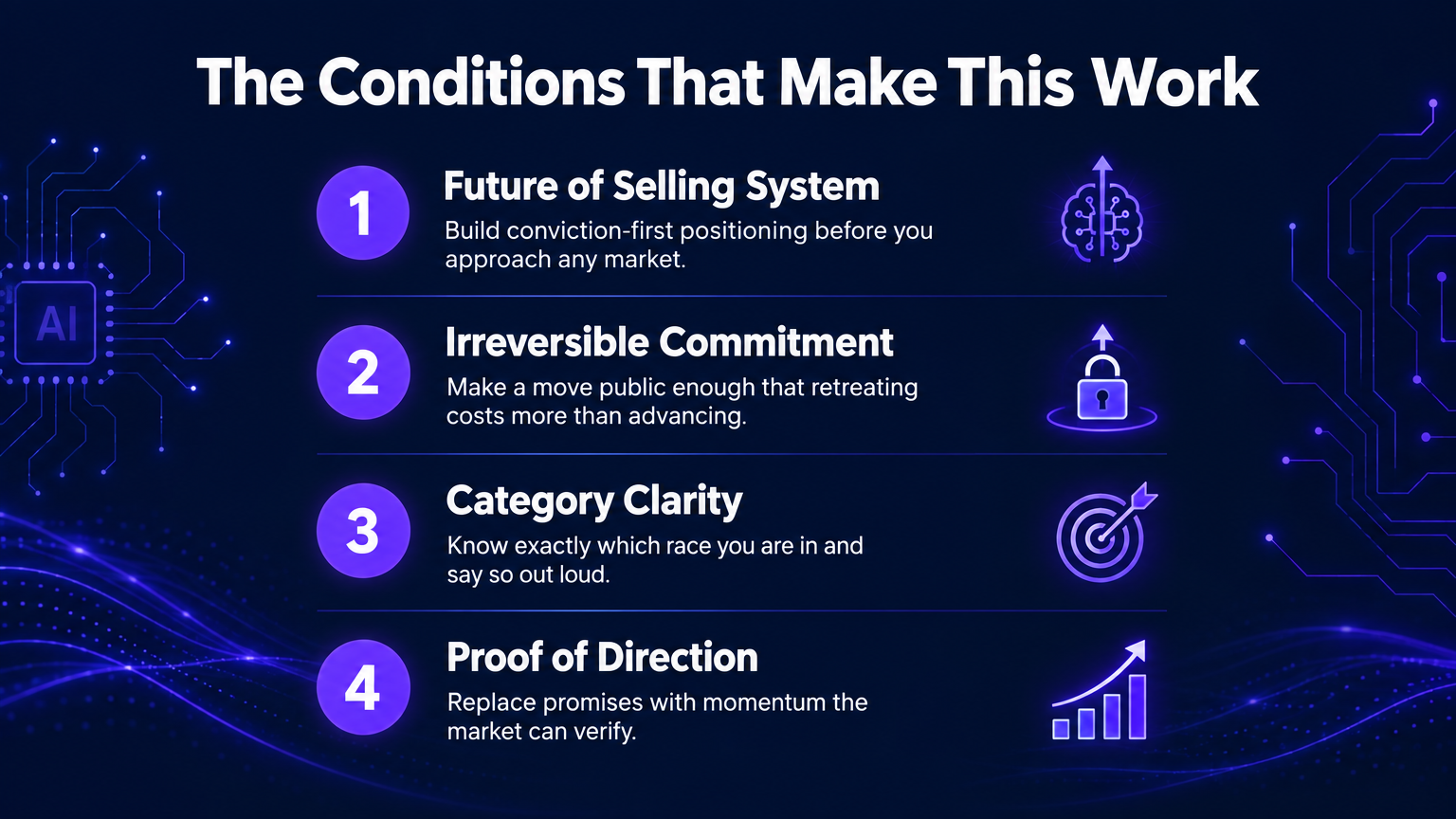 The Conditions That Make This Work

AI

1
Future of Selling System
Build conviction-first positioning before you approach any market.

2
Irreversible Commitment
Make a move public enough that retreating costs more than advancing.

3
Category Clarity
Know exactly which race you are in and say so out loud.

4
Proof of Direction
Replace promises with momentum the market can verify.